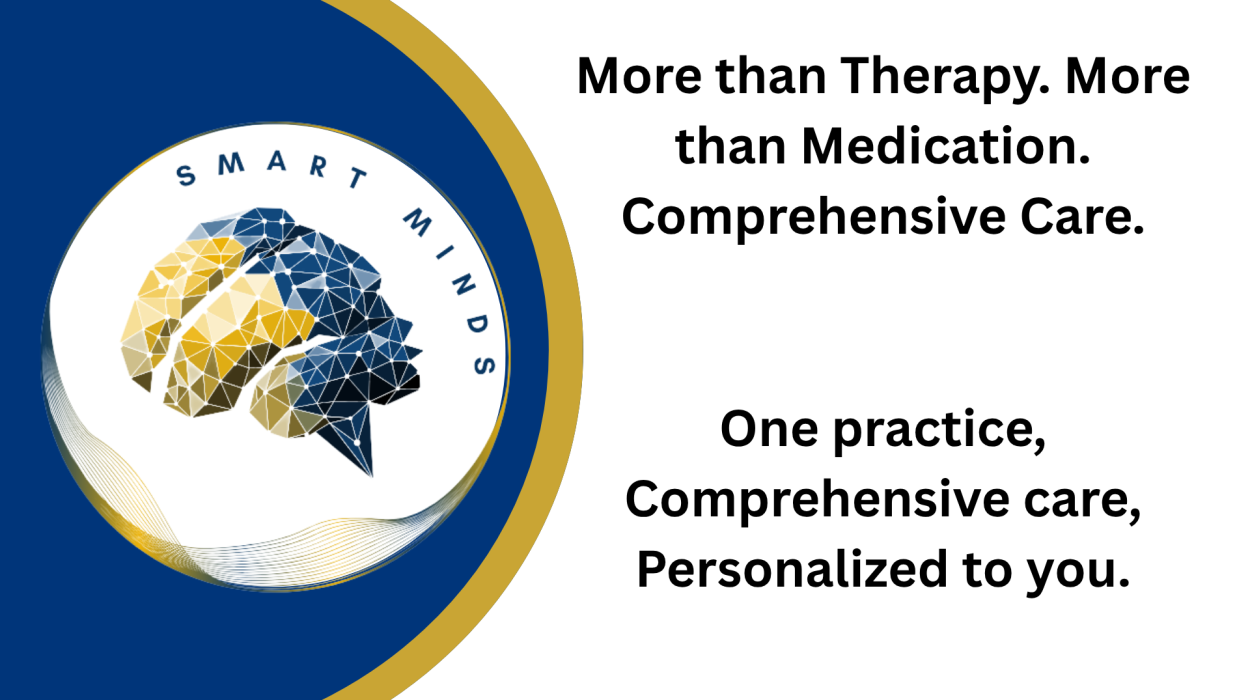 SMART MINDS

More than Therapy. More than Medication. Comprehensive Care.

One practice, Comprehensive care, Personalized to you.